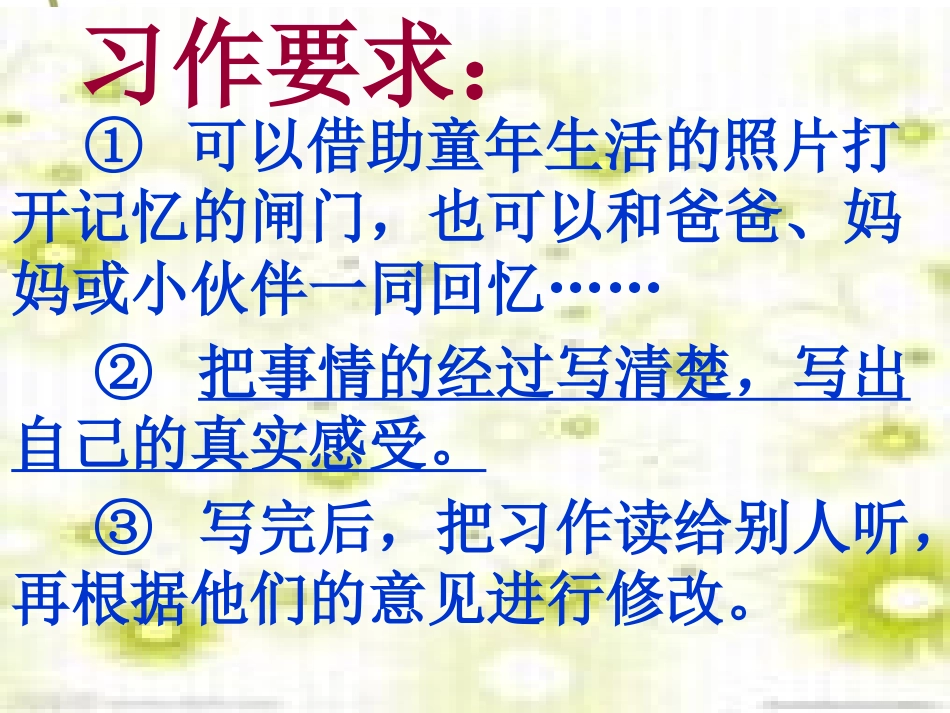 习作要求：

① 可以借助童年生活的照片打开记忆的闸门，也可以和爸爸、妈妈或小伙伴一同回忆……

② 把事情的经过写清楚，写出自己的真实感受。

③ 写完后，把习作读给别人听，再根据他们的意见进行修改。